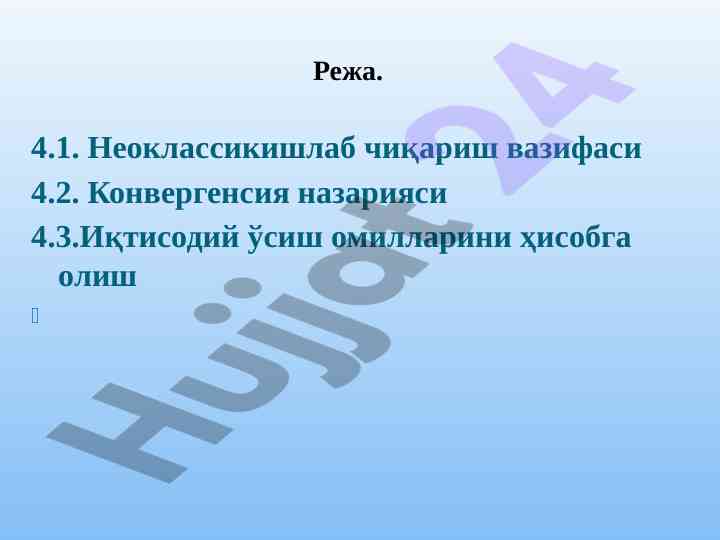 Режа.

4.1. Неоклассикишлаб чиқариш вазифаси
4.2. Конвергенсия назарияси
4.3.Иқтисодий ўсиш омилларини ҳисобга олиш

Hujjat24